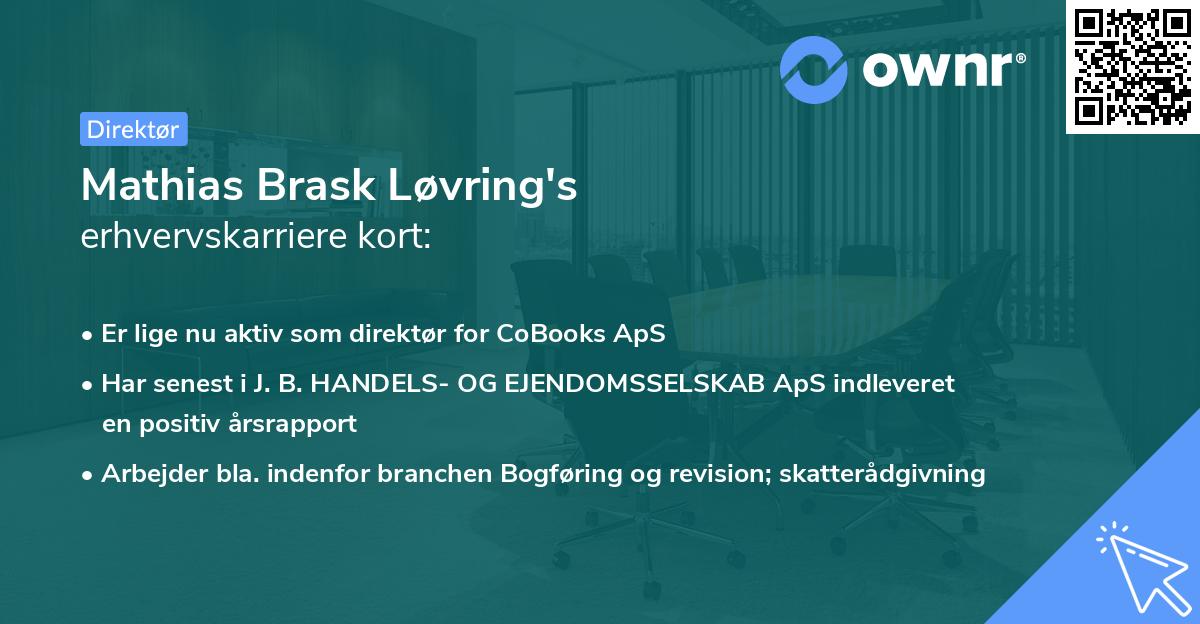 ownr®

Direktør

Mathias Brask Løvring's
erhvervskarriere kort:

• Er lige nu aktiv som direktør for CoBooks ApS
• Har senest i J. B. HANDELS- OG EJENDOMSSELSKAB ApS indleveret en positiv årsrapport
• Arbejder bla. indenfor branchen Bogføring og revision; skatterådgivning